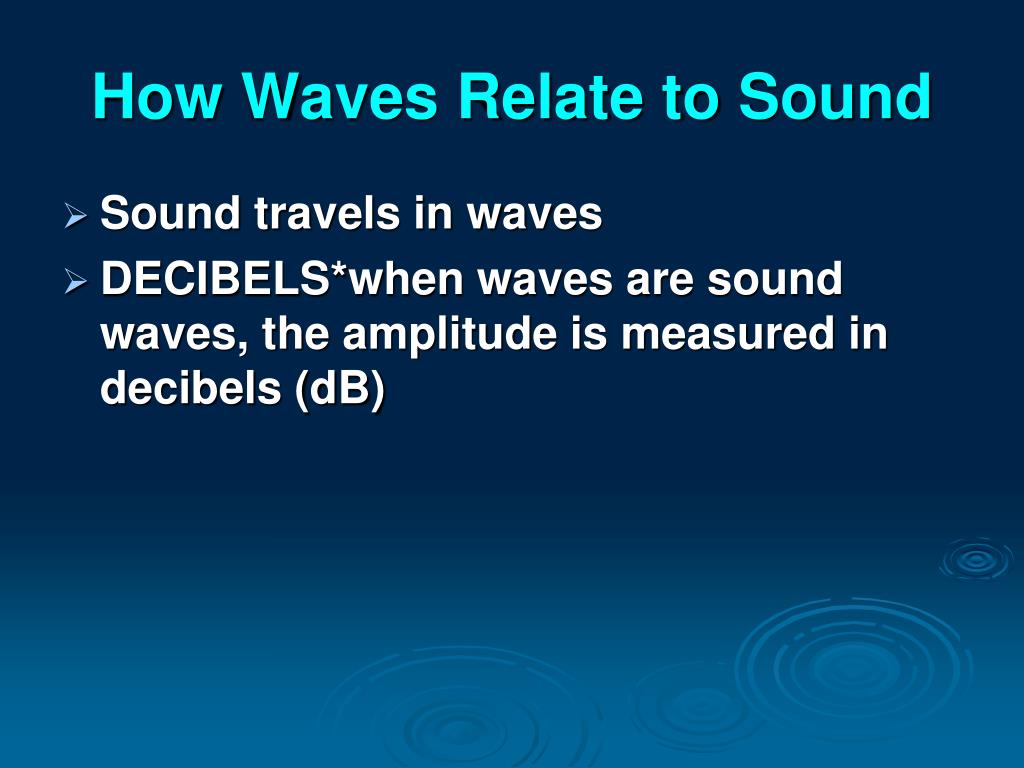 How Waves Relate to Sound

➢ Sound travels in waves
➢ DECIBELS*when waves are sound waves, the amplitude is measured in decibels (dB)